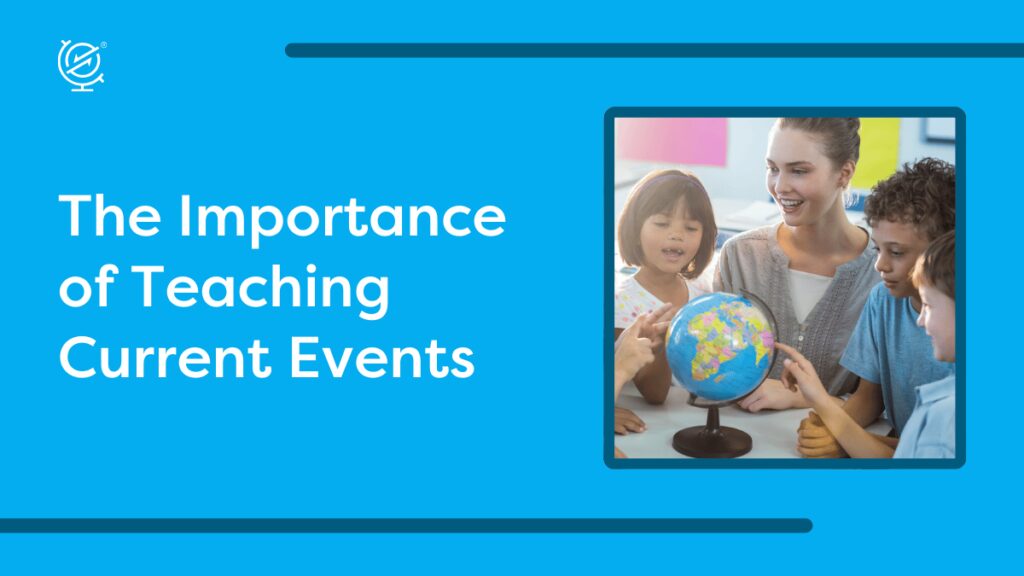 The Importance of Teaching Current Events